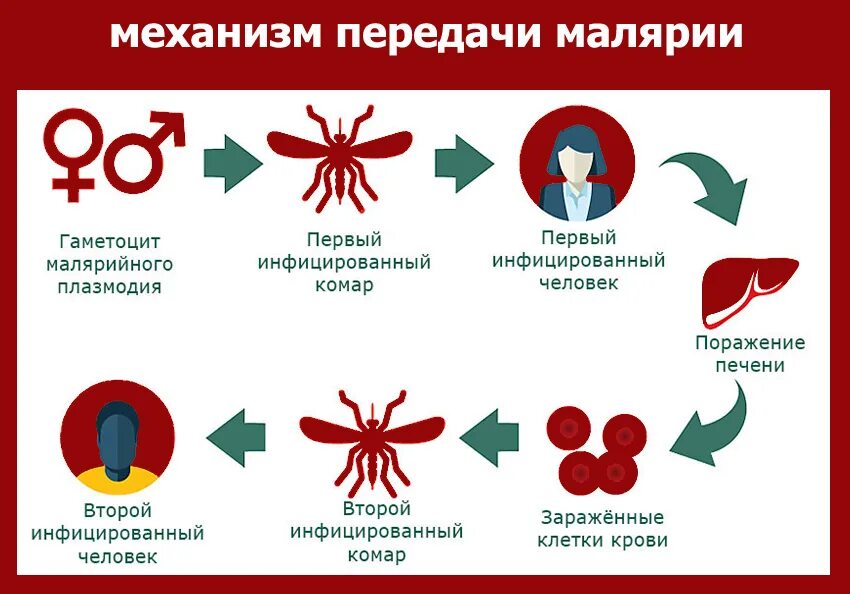 механизм передачи малярии

Гаметоцит малярийного плазмодия

Первый инфицированный комар

Первый инфицированный человек

Поражение печени

Заражённые клетки крови

Второй инфицированный комар

Второй инфицированный человек